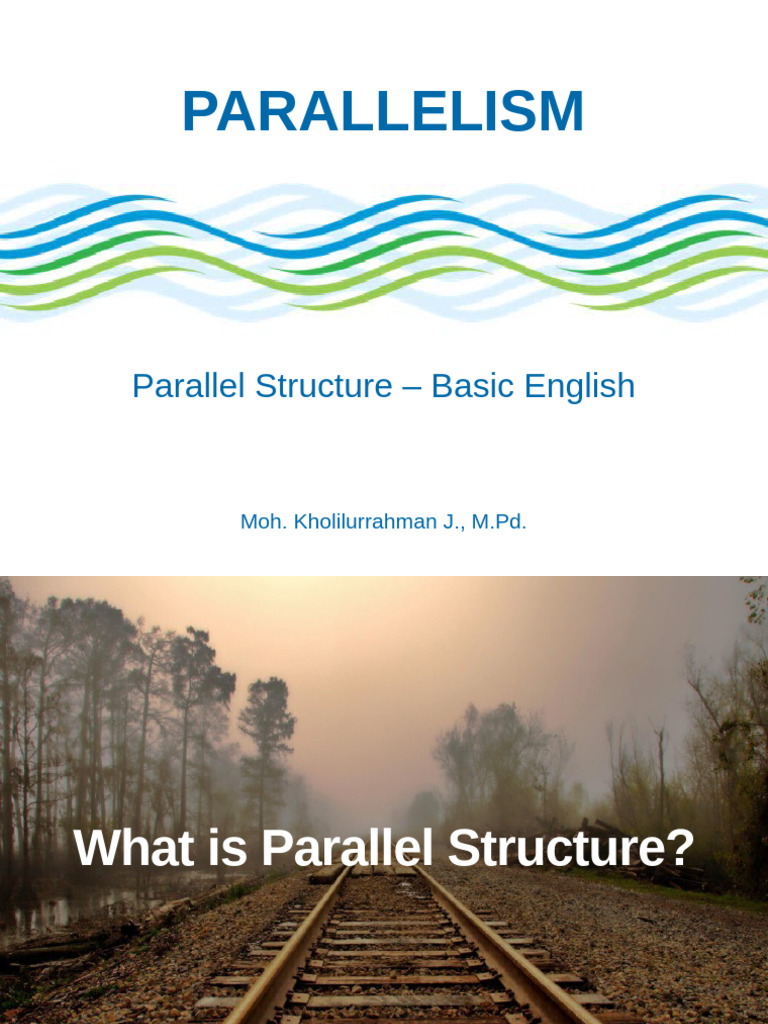 PARALLELISM

Parallel Structure – Basic English

Moh. Kholilurrahman J., M.Pd.

What is Parallel Structure?